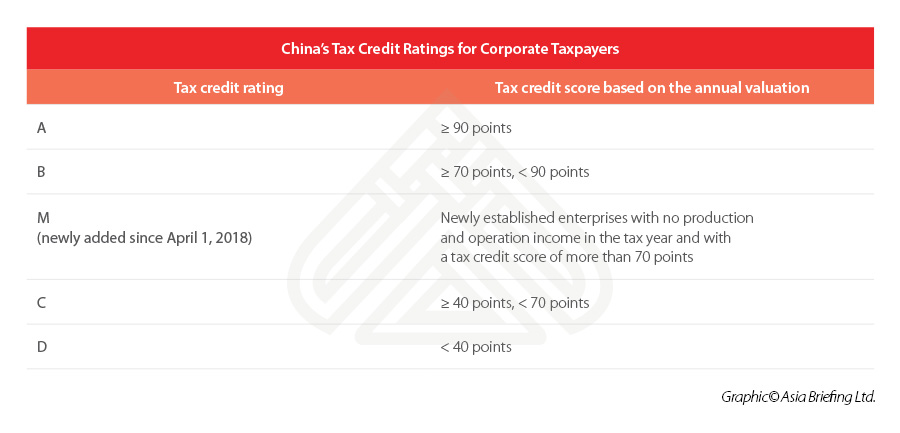 China's Tax Credit Ratings for Corporate Taxpayers

| Tax credit rating | Tax credit score based on the annual valuation |
|---|---|
| A | ≥ 90 points |
| B | ≥ 70 points, < 90 points |
| M (newly added since April 1, 2018) | Newly established enterprises with no production and operation income in the tax year and with a tax credit score of more than 70 points |
| C | ≥ 40 points, < 70 points |
| D | < 40 points |

Graphic© Asia Briefing Ltd.